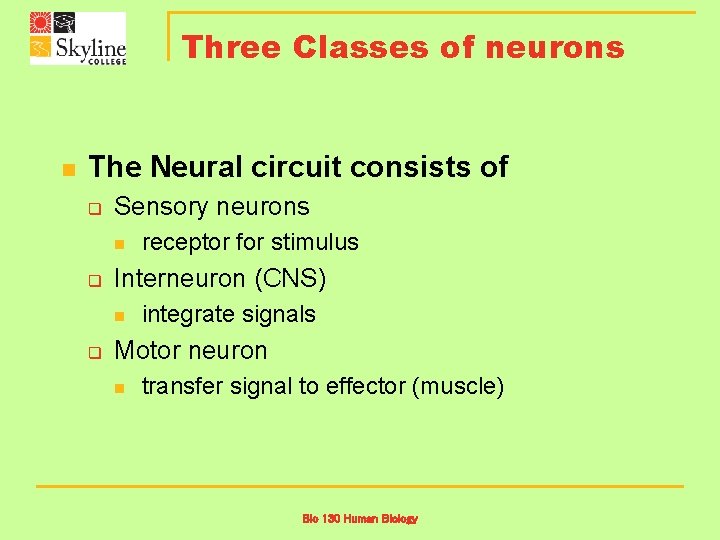 Skyline COLLEGE

Three Classes of neurons

The Neural circuit consists of

Sensory neurons

receptor for stimulus

Interneuron (CNS)

integrate signals

Motor neuron

transfer signal to effector (muscle)

Bio 130 Human Biology